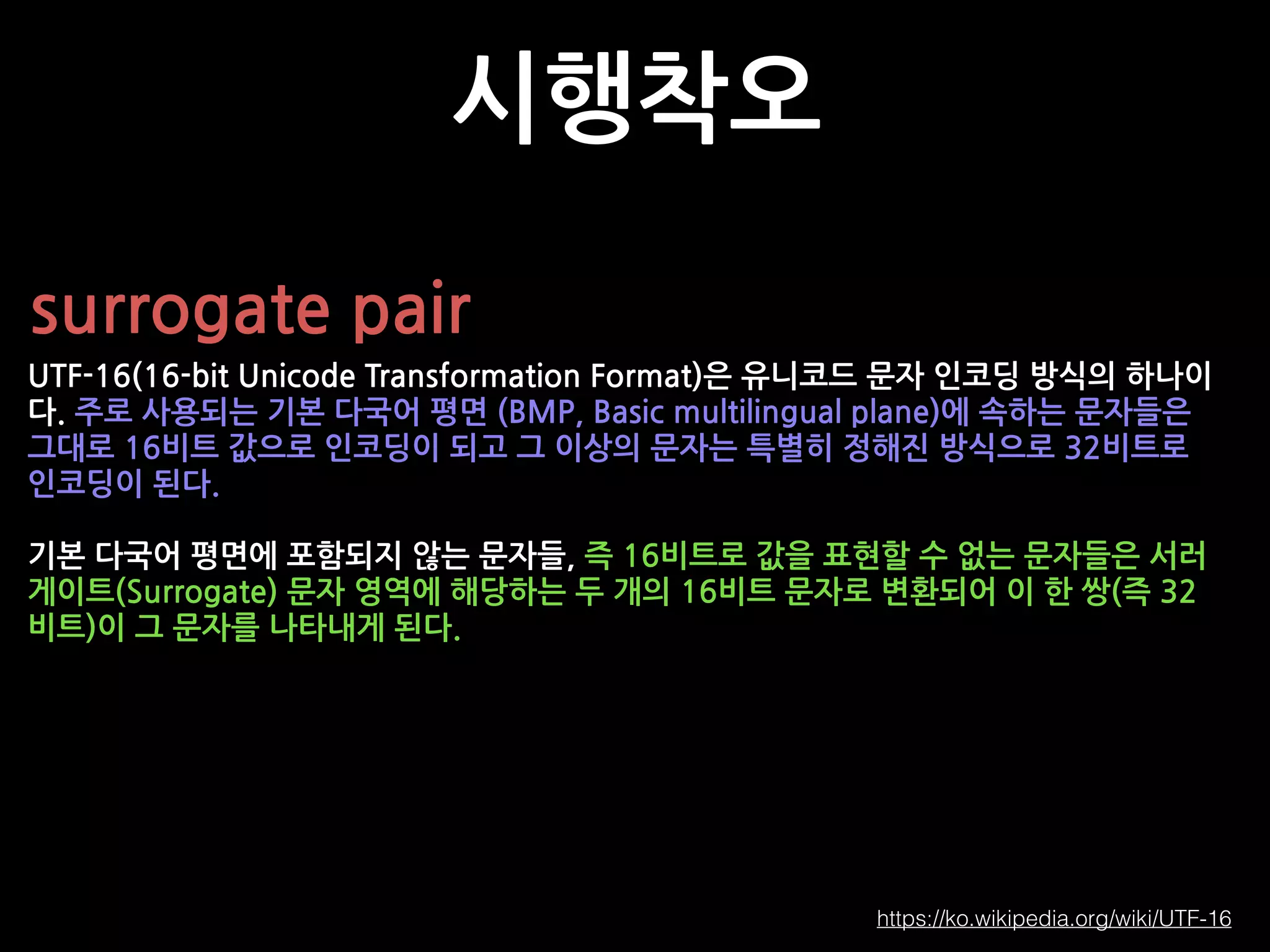 시행착오

surrogate pair

UTF-16(16-bit Unicode Transformation Format)은 유니코드 문자 인코딩 방식의 하나이다. 주로 사용되는 기본 다국어 평면 (BMP, Basic multilingual plane)에 속하는 문자들은 그대로 16비트 값으로 인코딩이 되고 그 이상의 문자는 특별히 정해진 방식으로 32비트로 인코딩이 된다.

기본 다국어 평면에 포함되지 않는 문자들, 즉 16비트로 값을 표현할 수 없는 문자들은 서러게이트(Surrogate) 문자 영역에 해당하는 두 개의 16비트 문자로 변환되어 이 한 쌍(즉 32비트)이 그 문자를 나타내게 된다.

https://ko.wikipedia.org/wiki/UTF-16